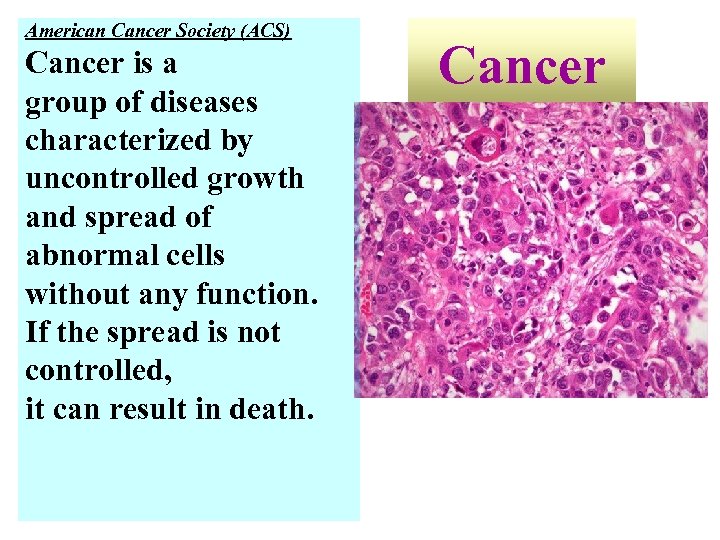 American Cancer Society (ACS)

Cancer is a group of diseases characterized by uncontrolled growth and spread of abnormal cells without any function. If the spread is not controlled, it can result in death.

Cancer